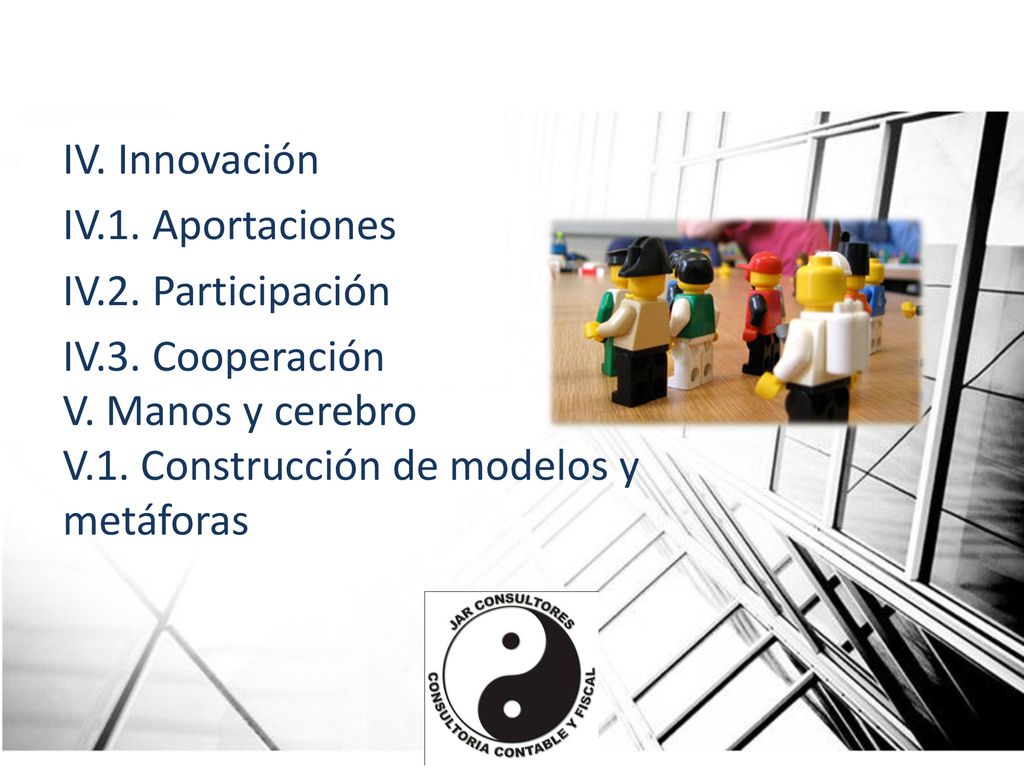 IV. Innovación

IV.1. Aportaciones

IV.2. Participación

IV.3. Cooperación
V. Manos y cerebro
V.1. Construcción de modelos y metáforas

JAR CONSULTORES
CONSULTORIA CONTABLE Y FISCAL